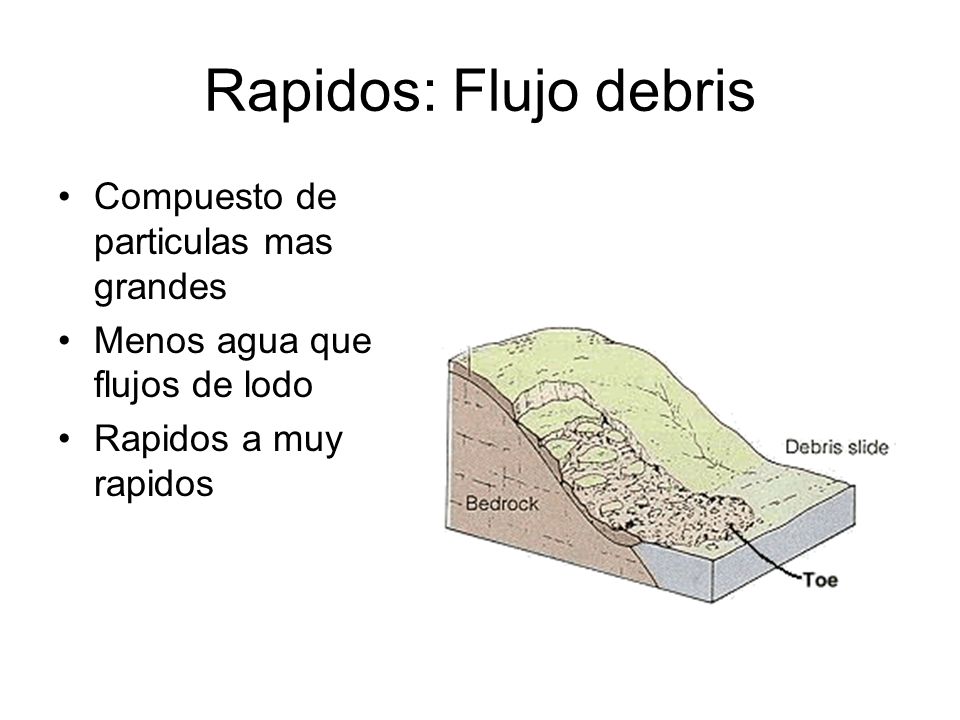 Rapidos: Flujo debris

• Compuesto de particulas mas grandes
• Menos agua que flujos de lodo
• Rapidos a muy rapidos

Debris slide
Bedrock
Toe